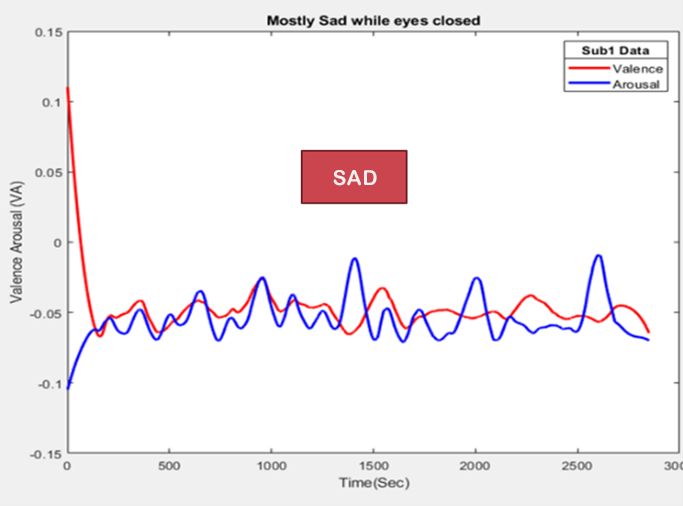 Mostly Sad while eyes closed

Sub1 Data
Valence
Arousal

SAD

Valence Arousal (VA)

0.15
0.1
0.05
0
-0.05
-0.1
-0.15

0
500
1000
1500
2000
2500
300

Time(Sec)